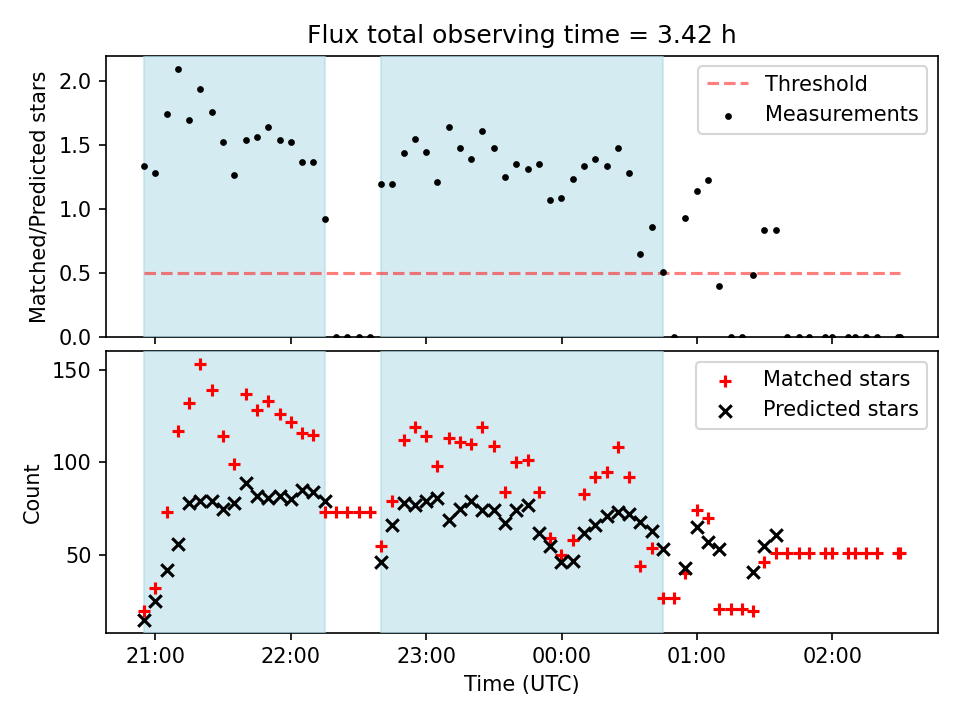 Flux total observing time = 3.42 h

Matched/Predicted stars

2.0
1.5
1.0
0.5
0.0

Threshold
Measurements

Count

150
100
50

Matched stars
Predicted stars

21:00
22:00
23:00
00:00
01:00
02:00

Time (UTC)